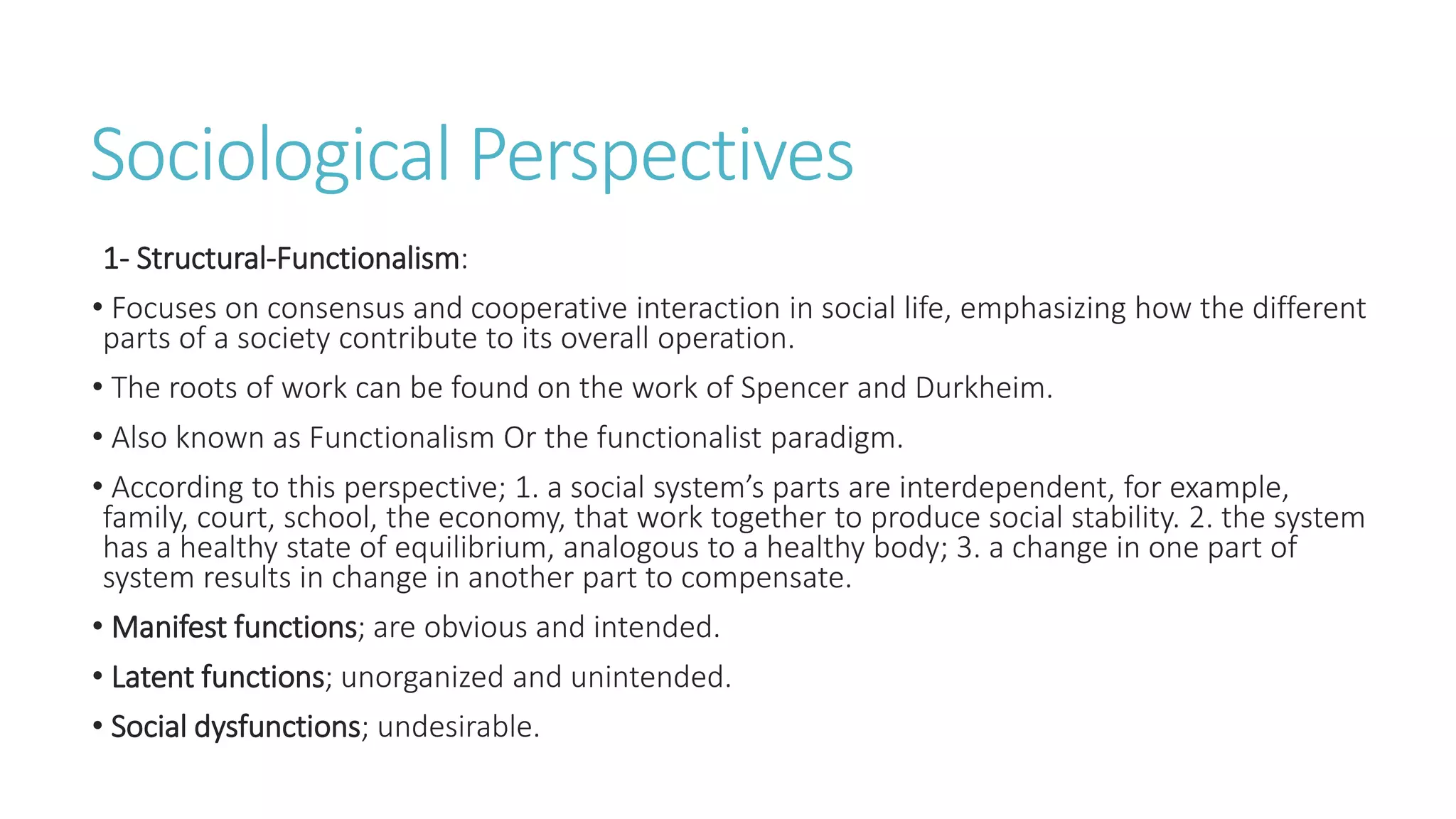 Sociological Perspectives

1- Structural-Functionalism:

• Focuses on consensus and cooperative interaction in social life, emphasizing how the different parts of a society contribute to its overall operation.

• The roots of work can be found on the work of Spencer and Durkheim.

• Also known as Functionalism Or the functionalist paradigm.

• According to this perspective; 1. a social system's parts are interdependent, for example, family, court, school, the economy, that work together to produce social stability. 2. the system has a healthy state of equilibrium, analogous to a healthy body; 3. a change in one part of system results in change in another part to compensate.

• Manifest functions; are obvious and intended.

• Latent functions; unorganized and unintended.

• Social dysfunctions; undesirable.